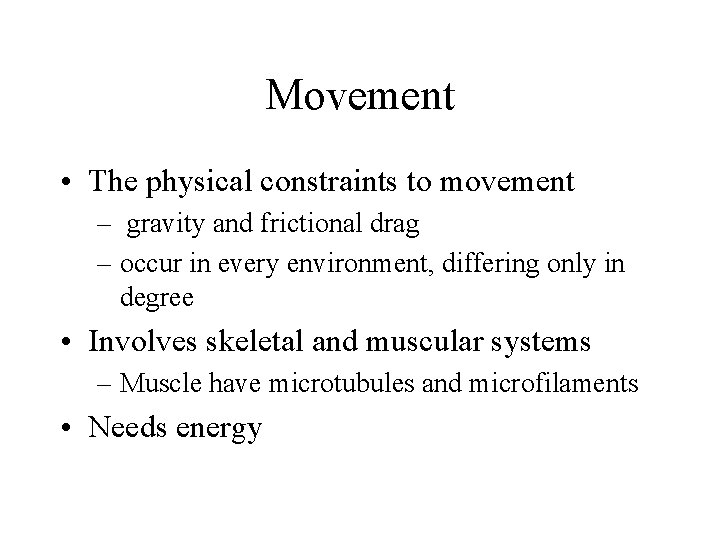 Movement

• The physical constraints to movement
– gravity and frictional drag
– occur in every environment, differing only in degree

• Involves skeletal and muscular systems
– Muscle have microtubules and microfilaments

• Needs energy